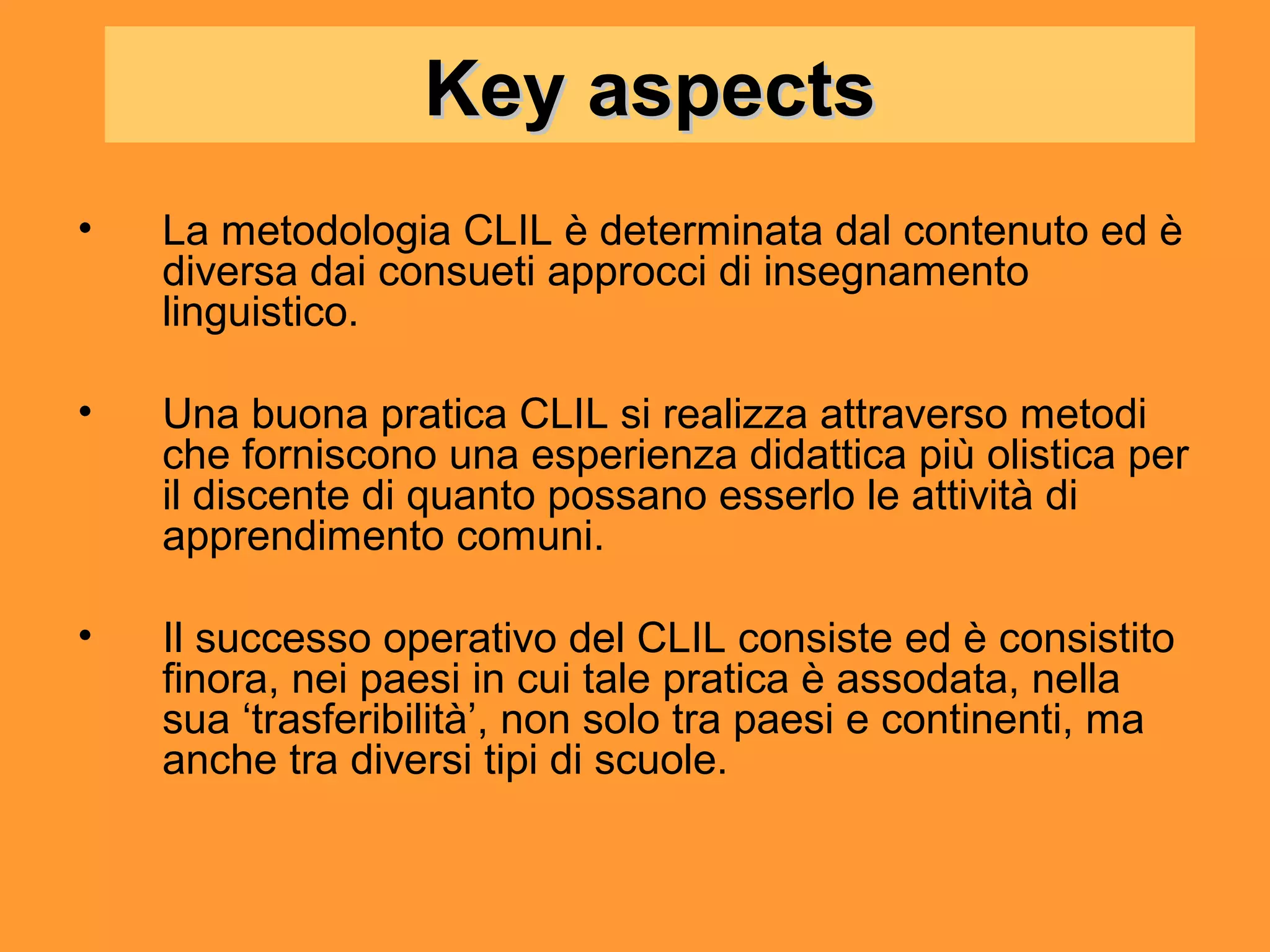 Key aspects

• La metodologia CLIL è determinata dal contenuto ed è diversa dai consueti approcci di insegnamento linguistico.

• Una buona pratica CLIL si realizza attraverso metodi che forniscono una esperienza didattica più olistica per il discente di quanto possano esserlo le attività di apprendimento comuni.

• Il successo operativo del CLIL consiste ed è consistito finora, nei paesi in cui tale pratica è assodata, nella sua ‘trasferibilità’, non solo tra paesi e continenti, ma anche tra diversi tipi di scuole.